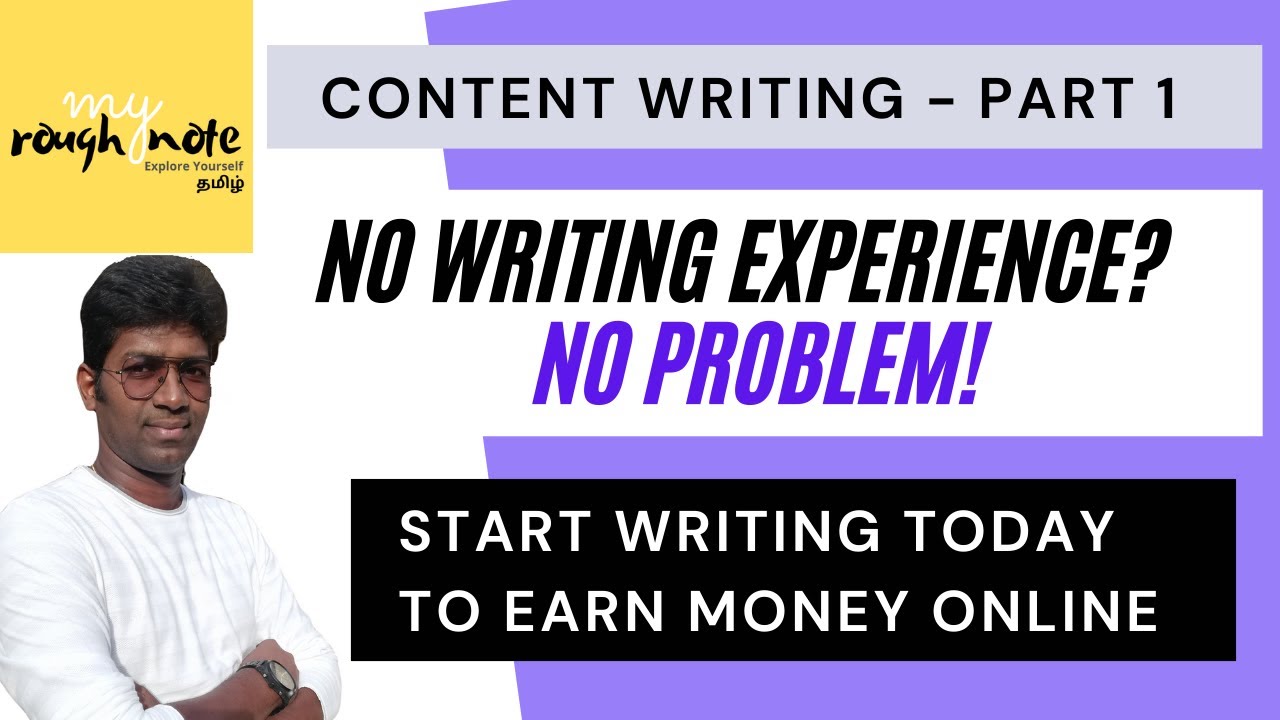 my rough note
Explore Yourself
தமிழ்

CONTENT WRITING – PART 1

NO WRITING EXPERIENCE?
NO PROBLEM!

START WRITING TODAY
TO EARN MONEY ONLINE